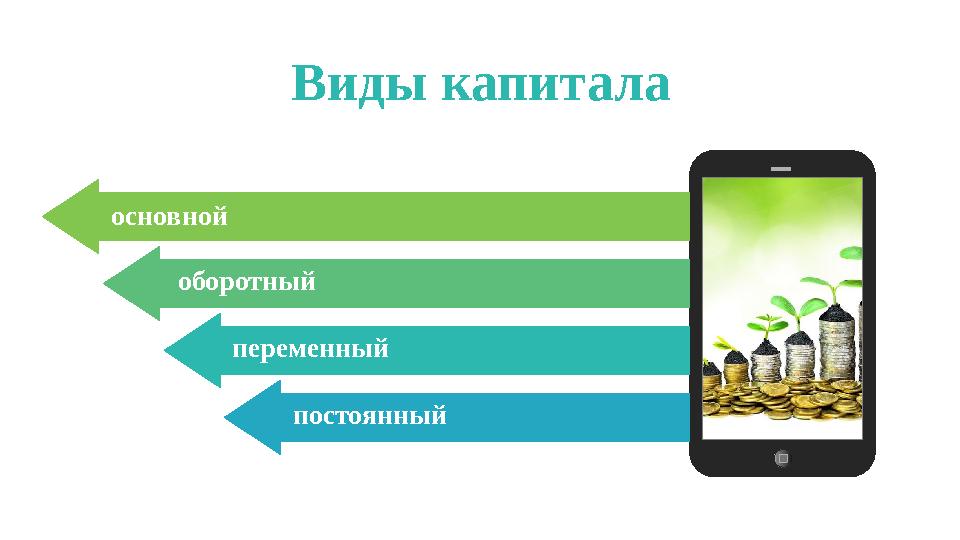 Виды капитала

основной

оборотный

переменный

постоянный